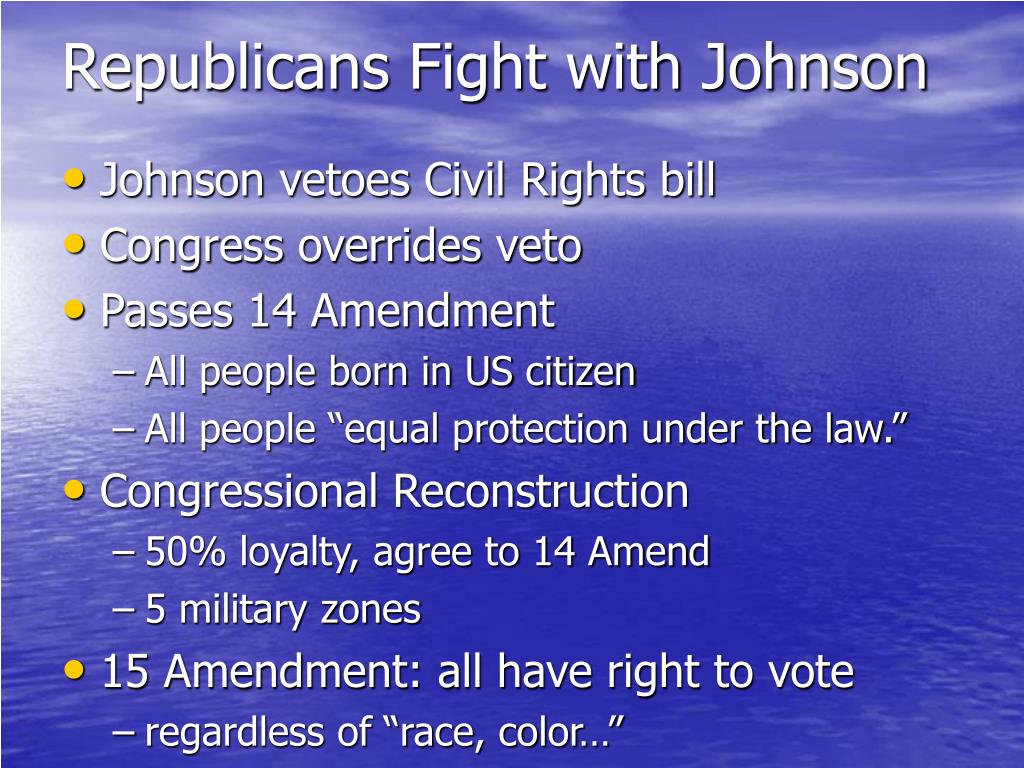 Republicans Fight with Johnson

• Johnson vetoes Civil Rights bill
• Congress overrides veto
• Passes 14 Amendment
– All people born in US citizen
– All people “equal protection under the law.”
• Congressional Reconstruction
– 50% loyalty, agree to 14 Amend
– 5 military zones
• 15 Amendment: all have right to vote
– regardless of “race, color…”